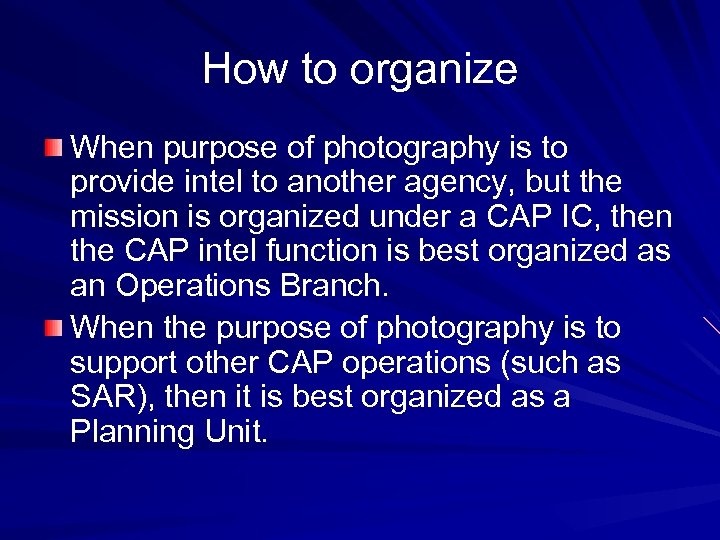 How to organize

When purpose of photography is to provide intel to another agency, but the mission is organized under a CAP IC, then the CAP intel function is best organized as an Operations Branch.

When the purpose of photography is to support other CAP operations (such as SAR), then it is best organized as a Planning Unit.